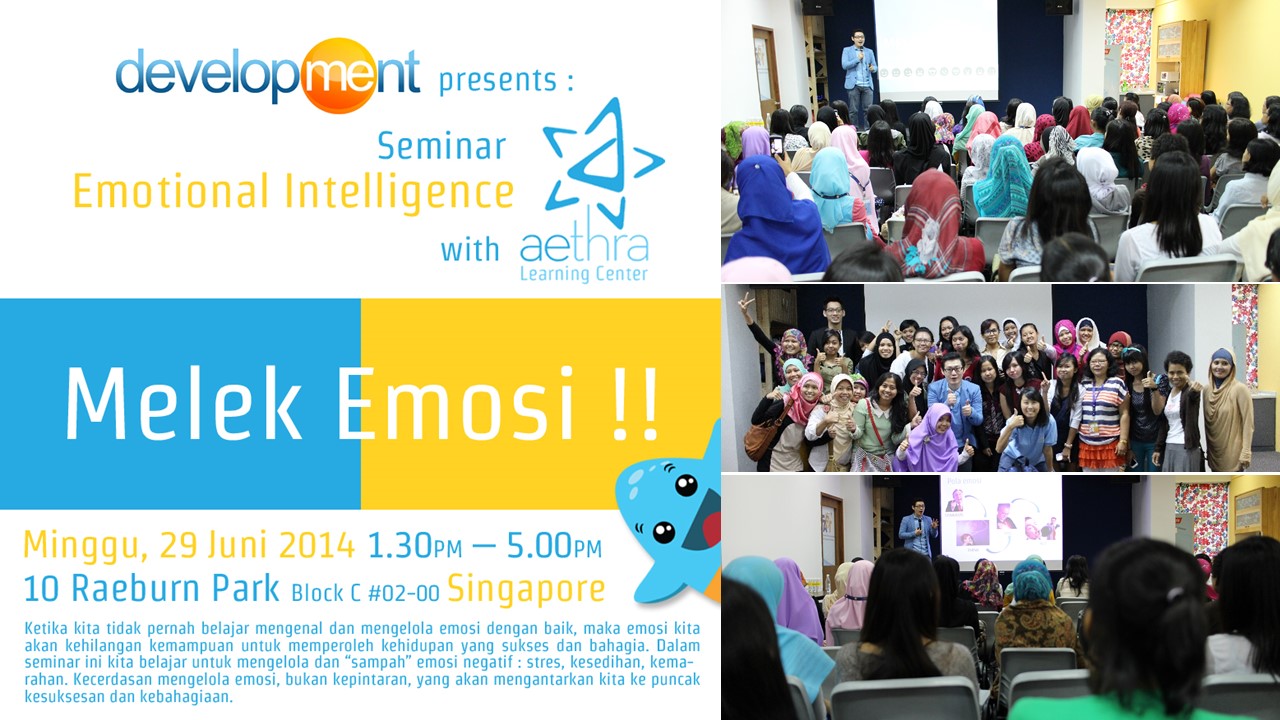 development presents :
Seminar
Emotional Intelligence
with aethra
Learning Center

Melek Emosi !!

Minggu, 29 Juni 2014 1.30PM — 5.00PM
10 Raeburn Park Block C #02-00 Singapore

Ketika kita tidak pernah belajar mengenal dan mengelola emosi dengan baik, maka emosi kita akan kehilangan kemampuan untuk memperoleh kehidupan yang sukses dan bahagia. Dalam seminar ini kita belajar untuk mengelola dan "sampah" emosi negatif : stres, kesedihan, kemarahan. Kecerdasan mengelola emosi, bukan kepintaran, yang akan mengantarkan kita ke puncak kesuksesan dan kebahagiaan.